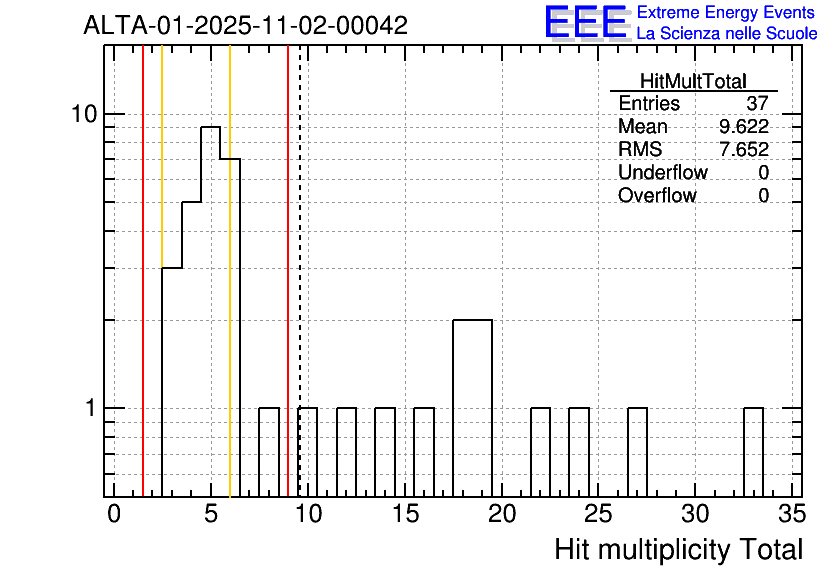 ALTA-01-2025-11-02-00042

EEE Extreme Energy Events
La Scienza nelle Scuole

| HitMultTotal | |
|---|---|
| Entries | 37 |
| Mean | 9.622 |
| RMS | 7.652 |
| Underflow | 0 |
| Overflow | 0 |

10

1

0 5 10 15 20 25 30 35

Hit multiplicity Total